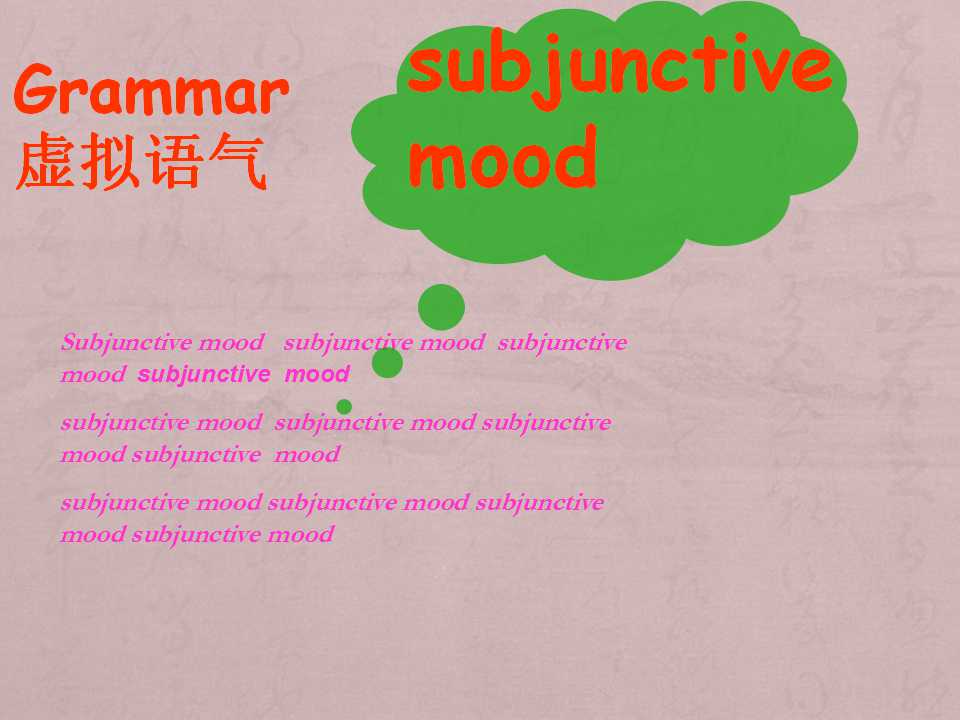 Grammar
虚拟语气

subjunctive mood

Subjunctive mood subjunctive mood subjunctive mood subjunctive mood

subjunctive mood subjunctive mood subjunctive mood subjunctive mood

subjunctive mood subjunctive mood subjunctive mood subjunctive mood